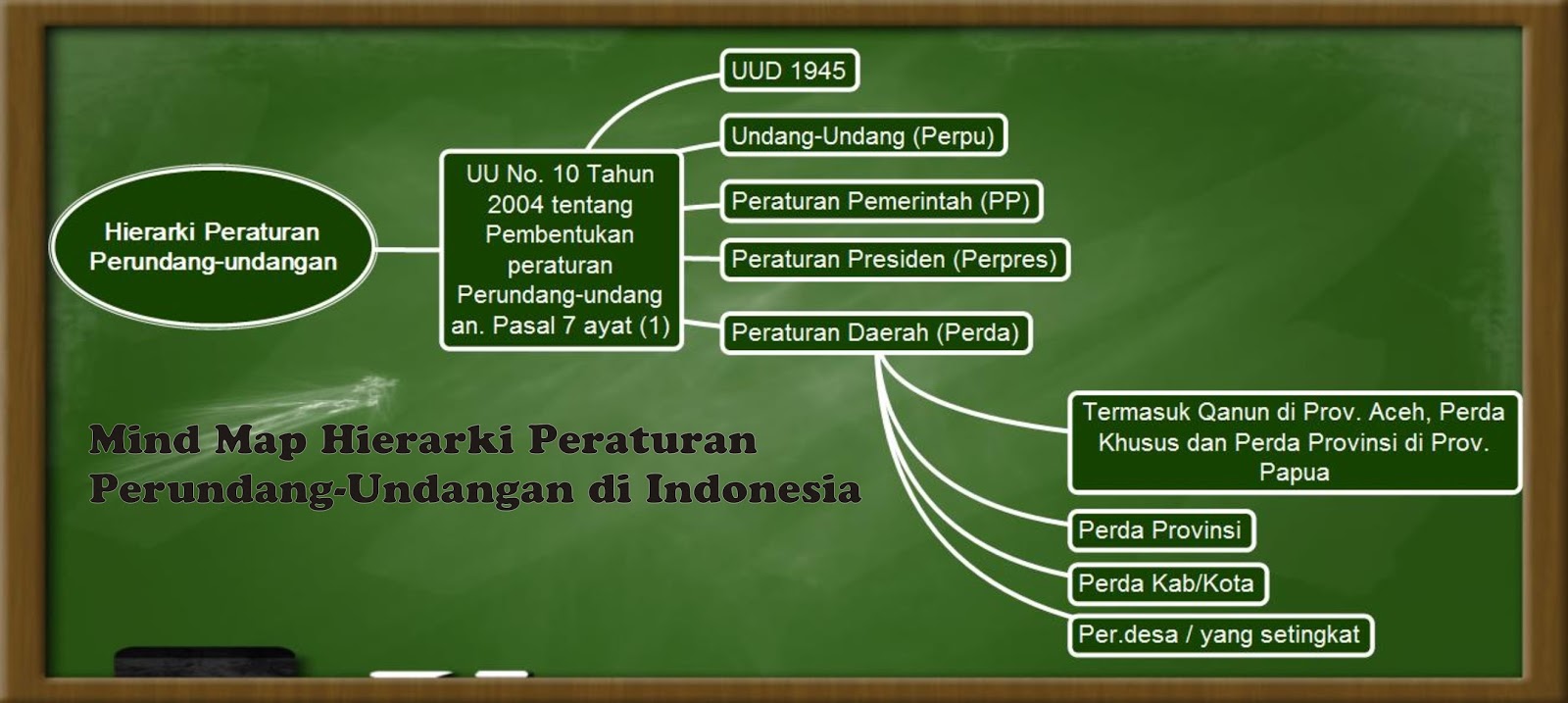 Hierarki Peraturan Perundang-undangan

UU No. 10 Tahun 2004 tentang Pembentukan peraturan Perundang-undangan. Pasal 7 ayat (1)

UUD 1945

Undang-Undang (Perpu)

Peraturan Pemerintah (PP)

Peraturan Presiden (Perpres)

Peraturan Daerah (Perda)

Termasuk Qanun di Prov. Aceh, Perda Khusus dan Perda Provinsi di Prov. Papua

Perda Provinsi

Perda Kab/Kota

Per.desa / yang setingkat

Mind Map Hierarki Peraturan Perundang-Undangan di Indonesia